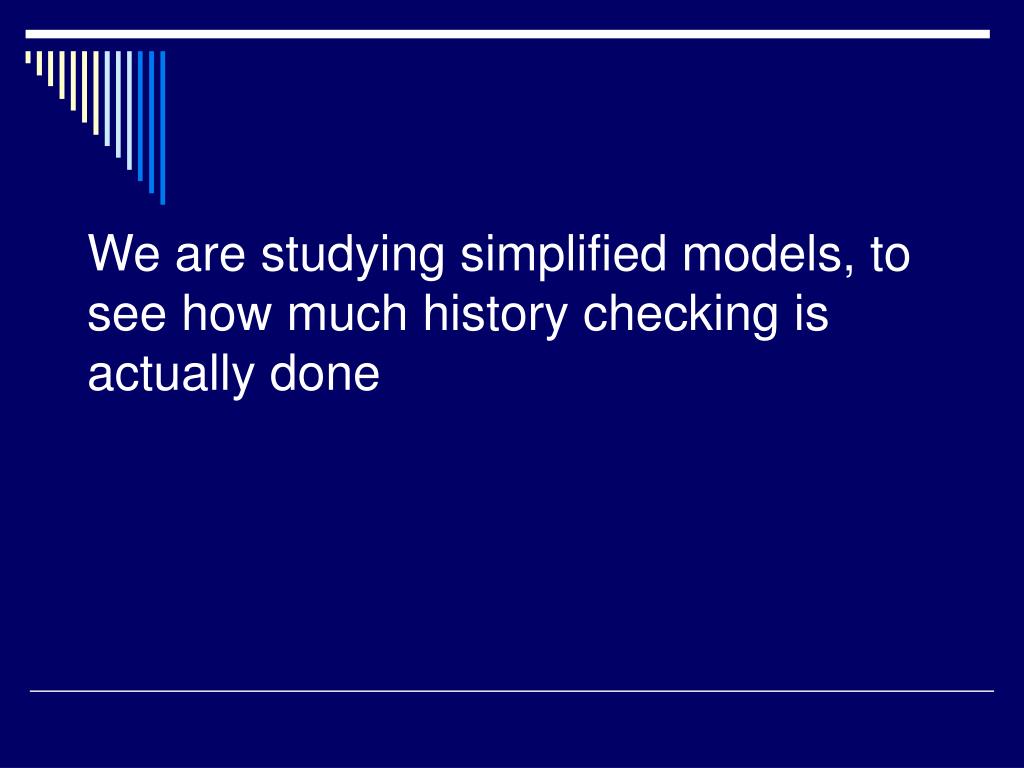 We are studying simplified models, to see how much history checking is actually done